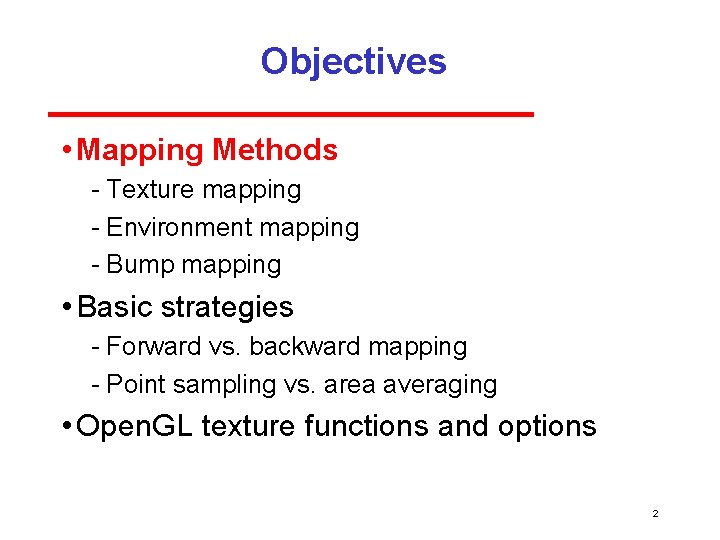 Objectives

• Mapping Methods
- Texture mapping
- Environment mapping
- Bump mapping

• Basic strategies
- Forward vs. backward mapping
- Point sampling vs. area averaging

• OpenGL texture functions and options

2